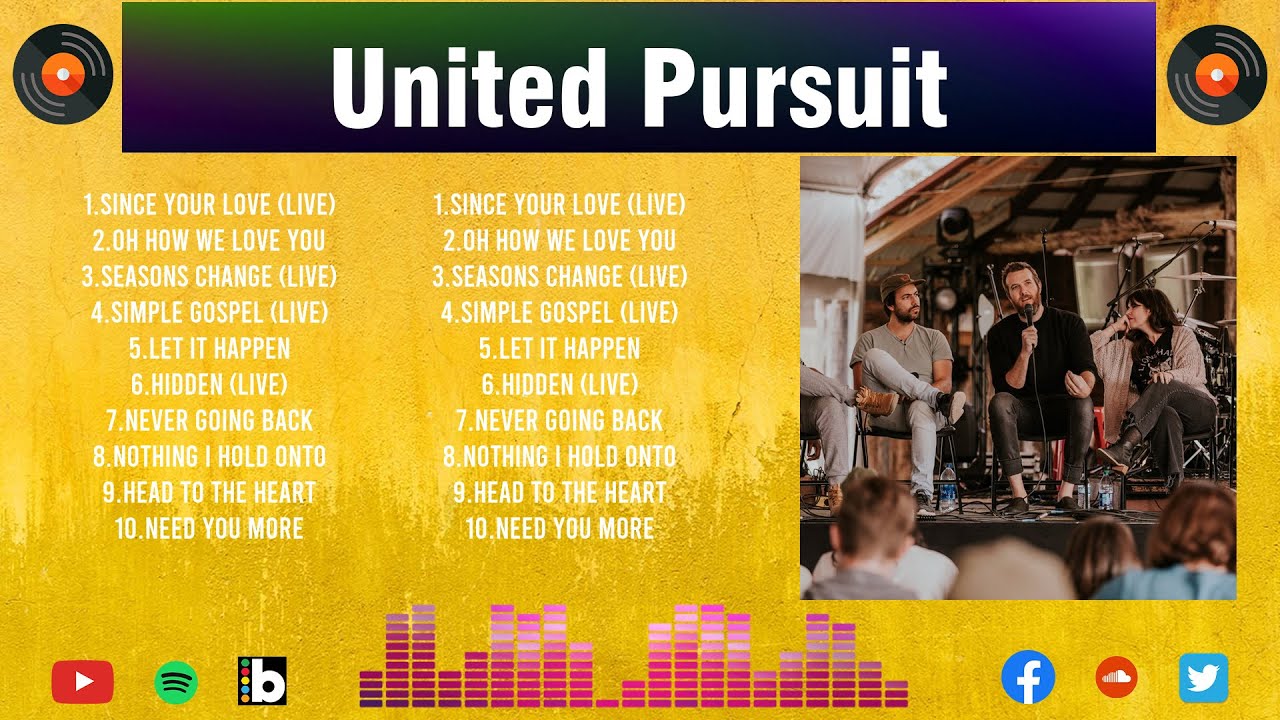 United Pursuit

1.SINCE YOUR LOVE (LIVE)
2.OH HOW WE LOVE YOU
3.SEASONS CHANGE (LIVE)
4.SIMPLE GOSPEL (LIVE)
5.LET IT HAPPEN
6.HIDDEN (LIVE)
7.NEVER GOING BACK
8.NOTHING I HOLD ONTO
9.HEAD TO THE HEART
10.NEED YOU MORE

1.SINCE YOUR LOVE (LIVE)
2.OH HOW WE LOVE YOU
3.SEASONS CHANGE (LIVE)
4.SIMPLE GOSPEL (LIVE)
5.LET IT HAPPEN
6.HIDDEN (LIVE)
7.NEVER GOING BACK
8.NOTHING I HOLD ONTO
9.HEAD TO THE HEART
10.NEED YOU MORE

b